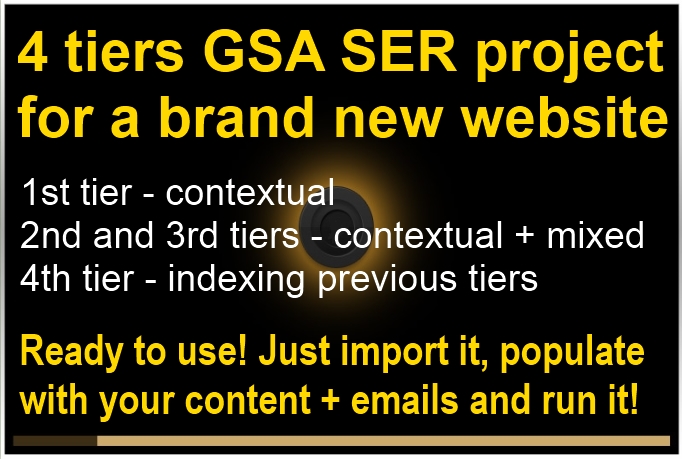 4 tiers GSA SER project for a brand new website

1st tier - contextual
2nd and 3rd tiers - contextual + mixed
4th tier - indexing previous tiers

Ready to use! Just import it, populate with your content + emails and run it!